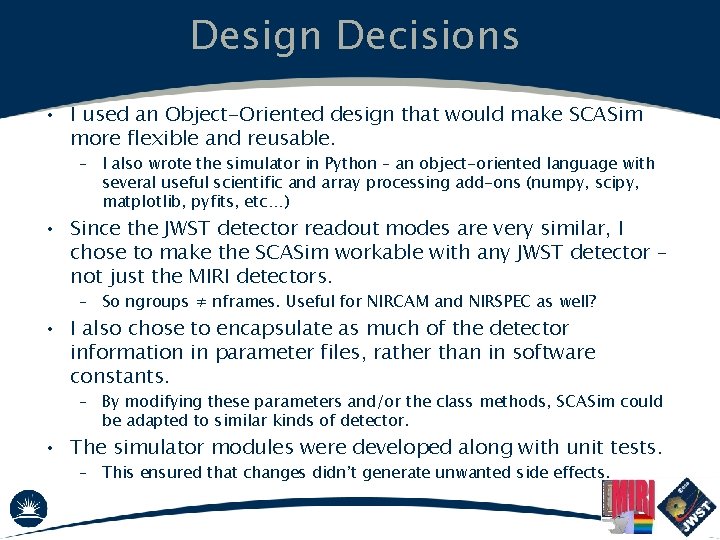 Design Decisions

• I used an Object-Oriented design that would make SCASim more flexible and reusable.
– I also wrote the simulator in Python – an object-oriented language with several useful scientific and array processing add-ons (numpy, scipy, matplotlib, pyfits, etc…)

• Since the JWST detector readout modes are very similar, I chose to make the SCASim workable with any JWST detector – not just the MIRI detectors.
– So ngroups ≠ nframes. Useful for NIRCAM and NIRSPEC as well?

• I also chose to encapsulate as much of the detector information in parameter files, rather than in software constants.
– By modifying these parameters and/or the class methods, SCASim could be adapted to similar kinds of detector.

• The simulator modules were developed along with unit tests.
– This ensured that changes didn't generate unwanted side effects.

MIRI

esa
JWST